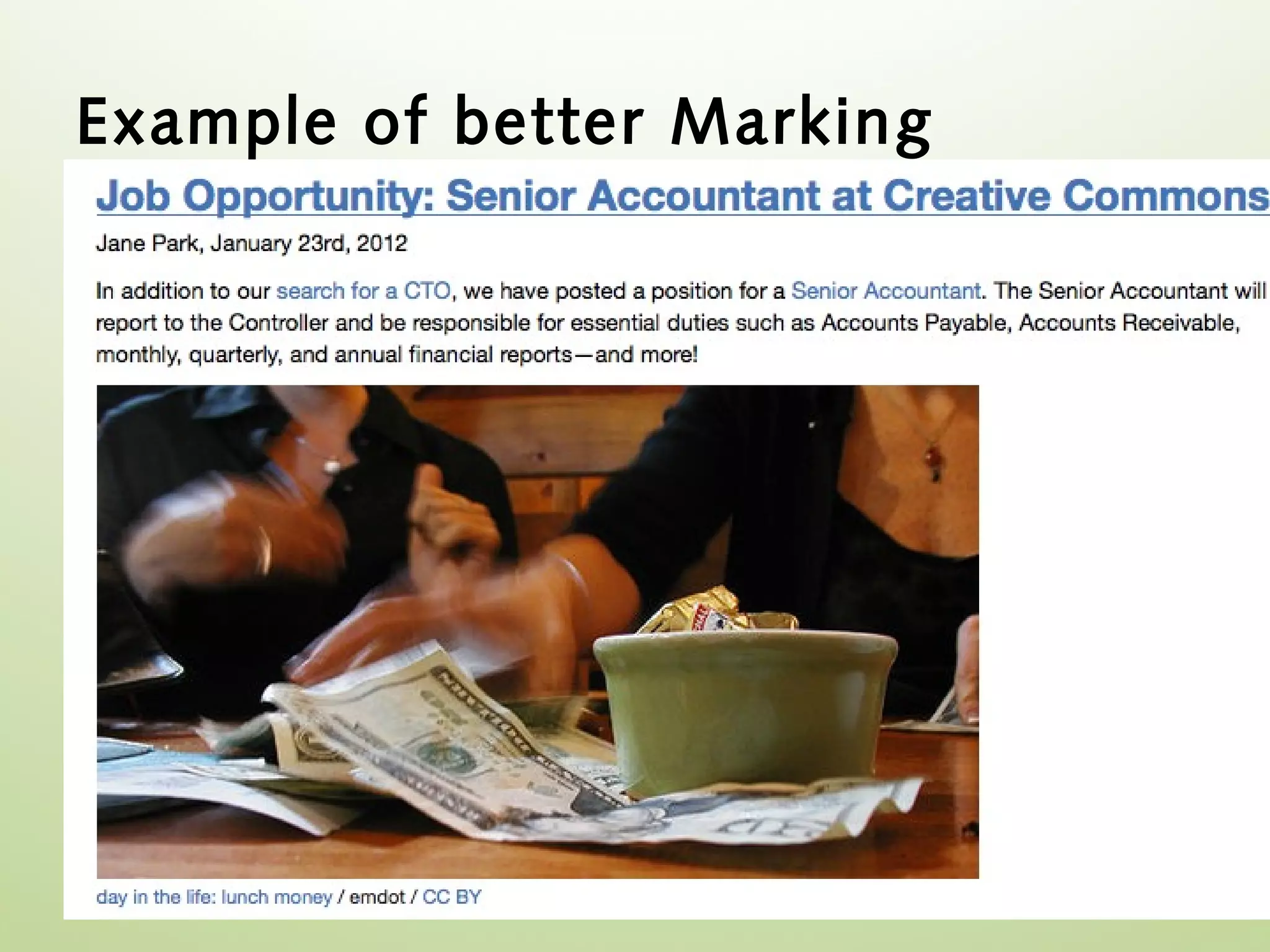 Example of better Marking

Job Opportunity: Senior Accountant at Creative Commons

Jane Park, January 23rd, 2012

In addition to our search for a CTO, we have posted a position for a Senior Accountant. The Senior Accountant will report to the Controller and be responsible for essential duties such as Accounts Payable, Accounts Receivable, monthly, quarterly, and annual financial reports—and more!

day in the life: lunch money / emdot / CC BY